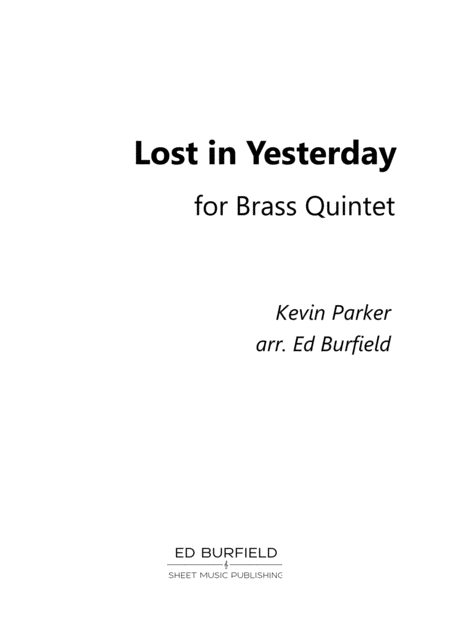 Lost in Yesterday

for Brass Quintet

Kevin Parker
arr. Ed Burfield

ED BURFIELD
SHEET MUSIC PUBLISHING